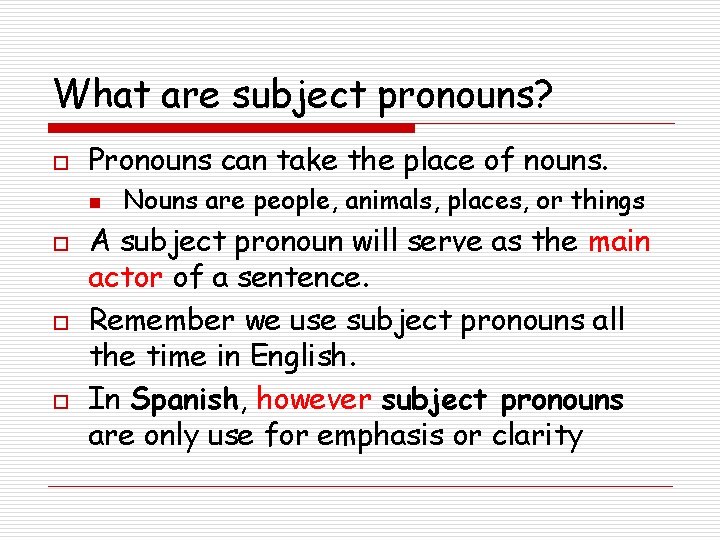 What are subject pronouns?

Pronouns can take the place of nouns.

Nouns are people, animals, places, or things

A subject pronoun will serve as the main actor of a sentence.

Remember we use subject pronouns all the time in English.

In Spanish, however subject pronouns are only use for emphasis or clarity